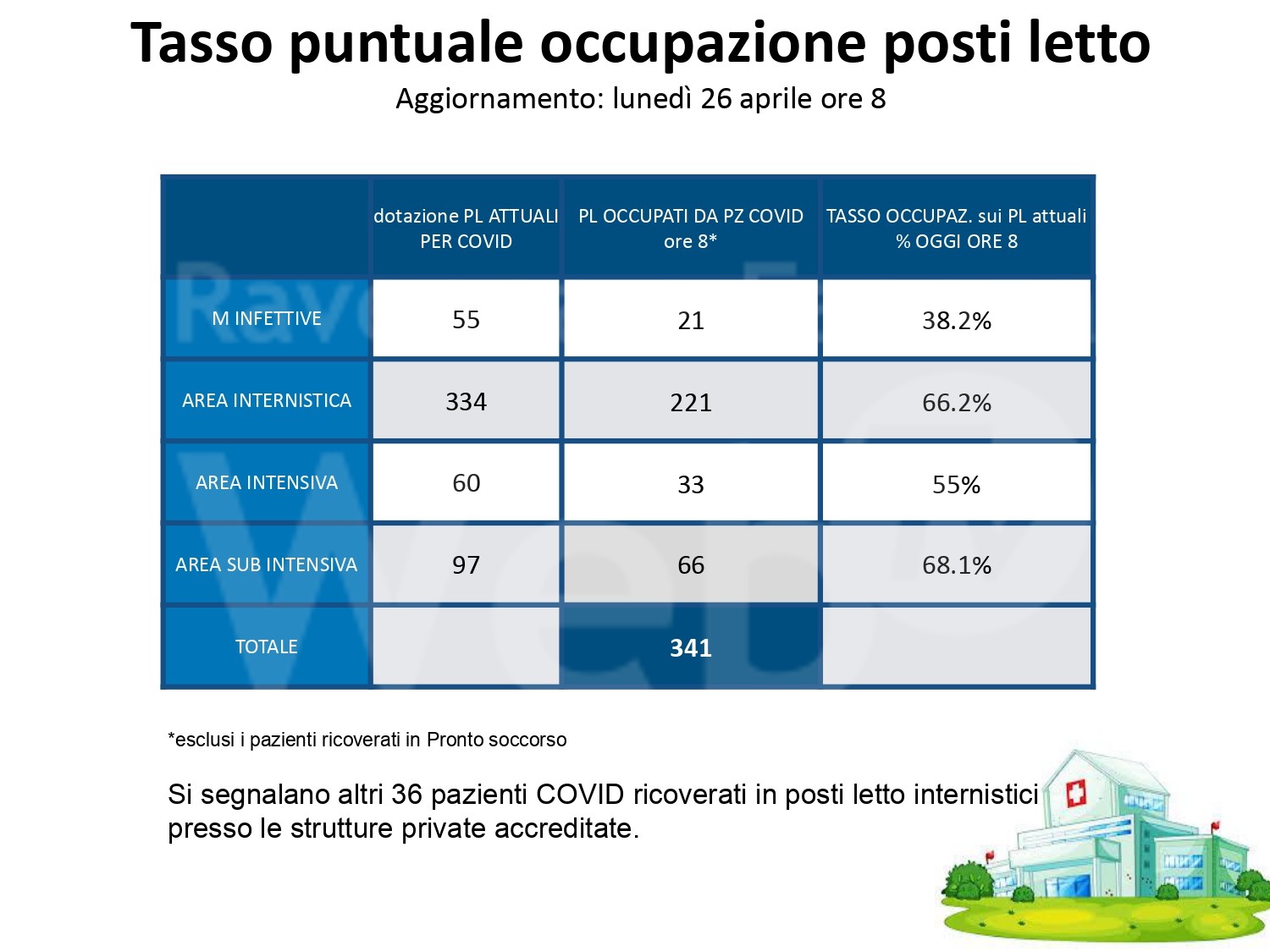 Tasso puntuale occupazione posti letto
Aggiornamento: lunedì 26 aprile ore 8

| | dotazione PL ATTUALI PER COVID | PL OCCUPATI DA PZ COVID ore 8* | TASSO OCCUPAZ. sui PL attuali % OGGI ORE 8 |
|---|---|---|---|
| M INFETTIVE | 55 | 21 | 38.2% |
| AREA INTERNISTICA | 334 | 221 | 66.2% |
| AREA INTENSIVA | 60 | 33 | 55% |
| AREA SUB INTENSIVA | 97 | 66 | 68.1% |
| TOTALE | | 341 | |

*esclusi i pazienti ricoverati in Pronto soccorso

Si segnalano altri 36 pazienti COVID ricoverati in posti letto internistici presso le strutture private accreditate.